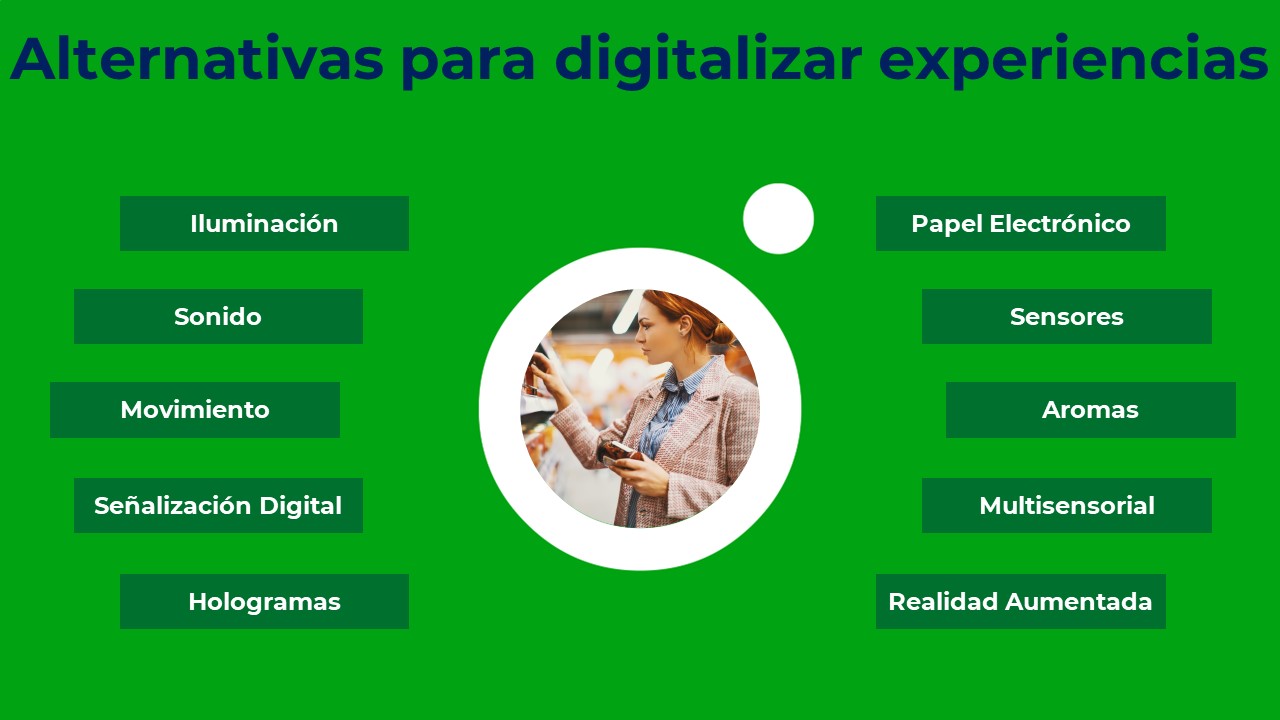 Alternativas para digitalizar experiencias

Iluminación

Sonido

Movimiento

Señalización Digital

Hologramas

Papel Electrónico

Sensores

Aromas

Multisensorial

Realidad Aumentada